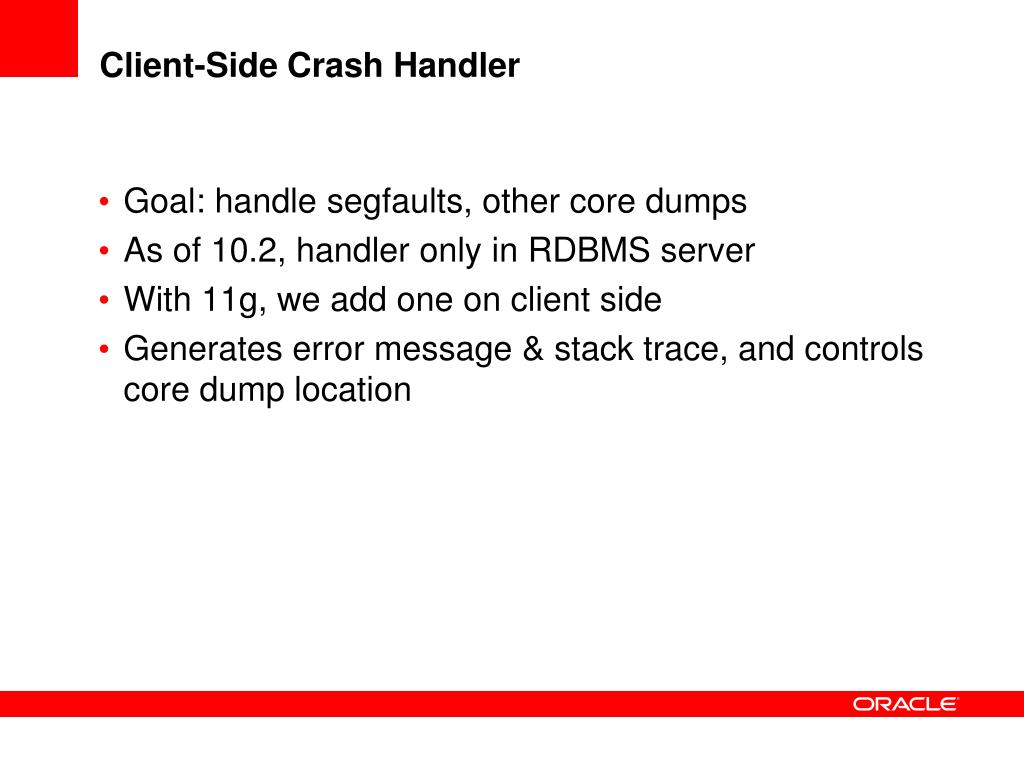 Client-Side Crash Handler

• Goal: handle segfaults, other core dumps
• As of 10.2, handler only in RDBMS server
• With 11g, we add one on client side
• Generates error message & stack trace, and controls core dump location

ORACLE